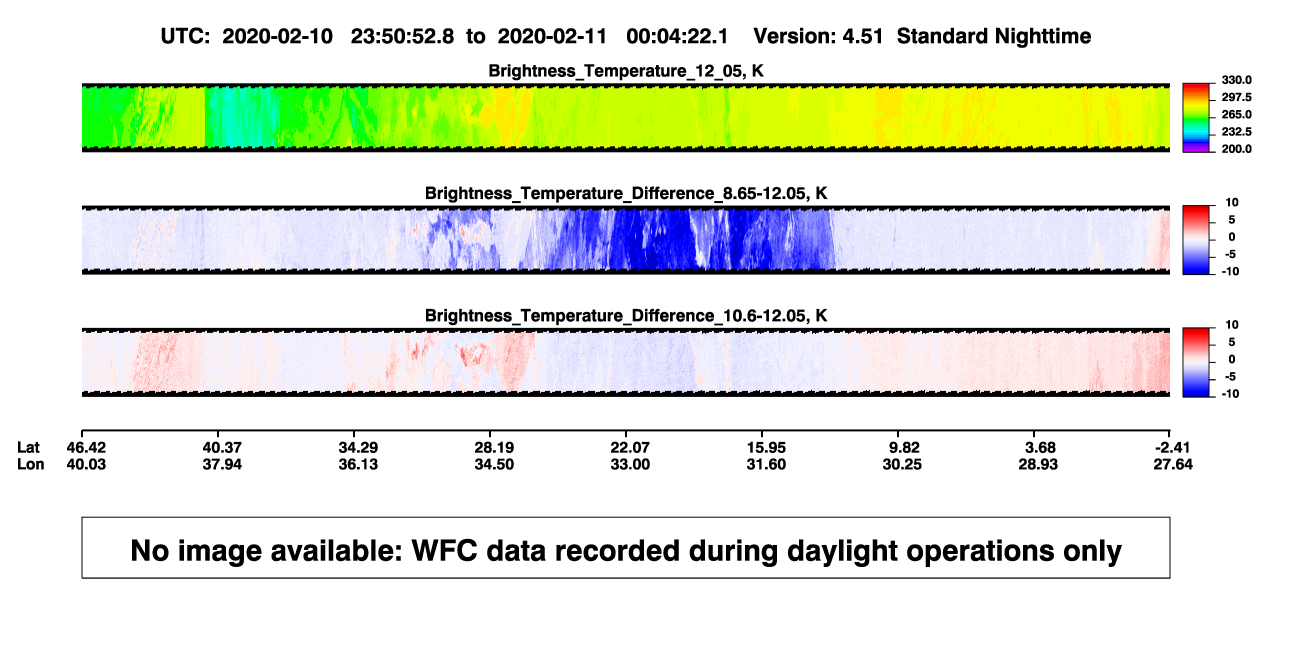 UTC: 2020-02-10 23:50:52.8 to 2020-02-11 00:04:22.1 Version: 4.51 Standard Nighttime

Brightness_Temperature_12_05, K

330.0
297.5
265.0
232.5
200.0

Brightness_Temperature_Difference_8.65-12.05, K

10
5
0
-5
-10

Brightness_Temperature_Difference_10.6-12.05, K

10
5
0
-5
-10

| Lat | 46.42 | 40.37 | 34.29 | 28.19 | 22.07 | 15.95 | 9.82 | 3.68 | -2.41 |
|---|---|---|---|---|---|---|---|---|---|
| Lon | 40.03 | 37.94 | 36.13 | 34.50 | 33.00 | 31.60 | 30.25 | 28.93 | 27.64 |

No image available: WFC data recorded during daylight operations only